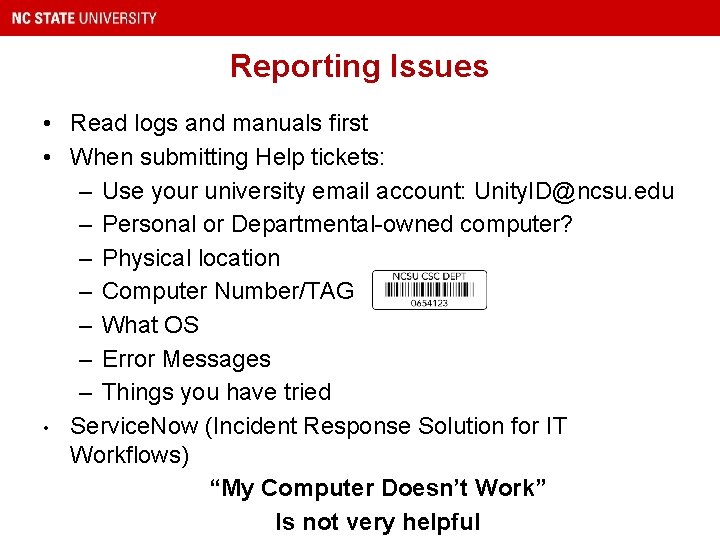 NC STATE UNIVERSITY

Reporting Issues

• Read logs and manuals first
• When submitting Help tickets:
– Use your university email account: UnityID@ncsu.edu
– Personal or Departmental-owned computer?
– Physical location
– Computer Number/TAG
NCSU CSC DEPT
0654123
– What OS
– Error Messages
– Things you have tried
• ServiceNow (Incident Response Solution for IT Workflows)

“My Computer Doesn’t Work”
Is not very helpful